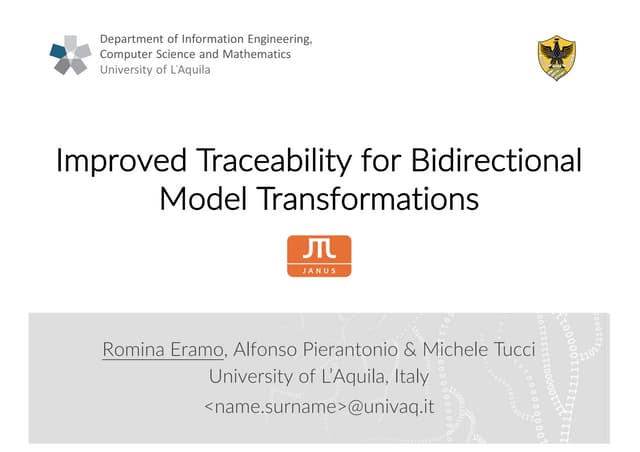 Department of Information Engineering,
Computer Science and Mathematics
University of L'Aquila

Improved Traceability for Bidirectional Model Transformations

JTL
JANUS

Romina Eramo, Alfonso Pierantonio & Michele Tucci
University of L'Aquila, Italy
<name.surname>@univaq.it